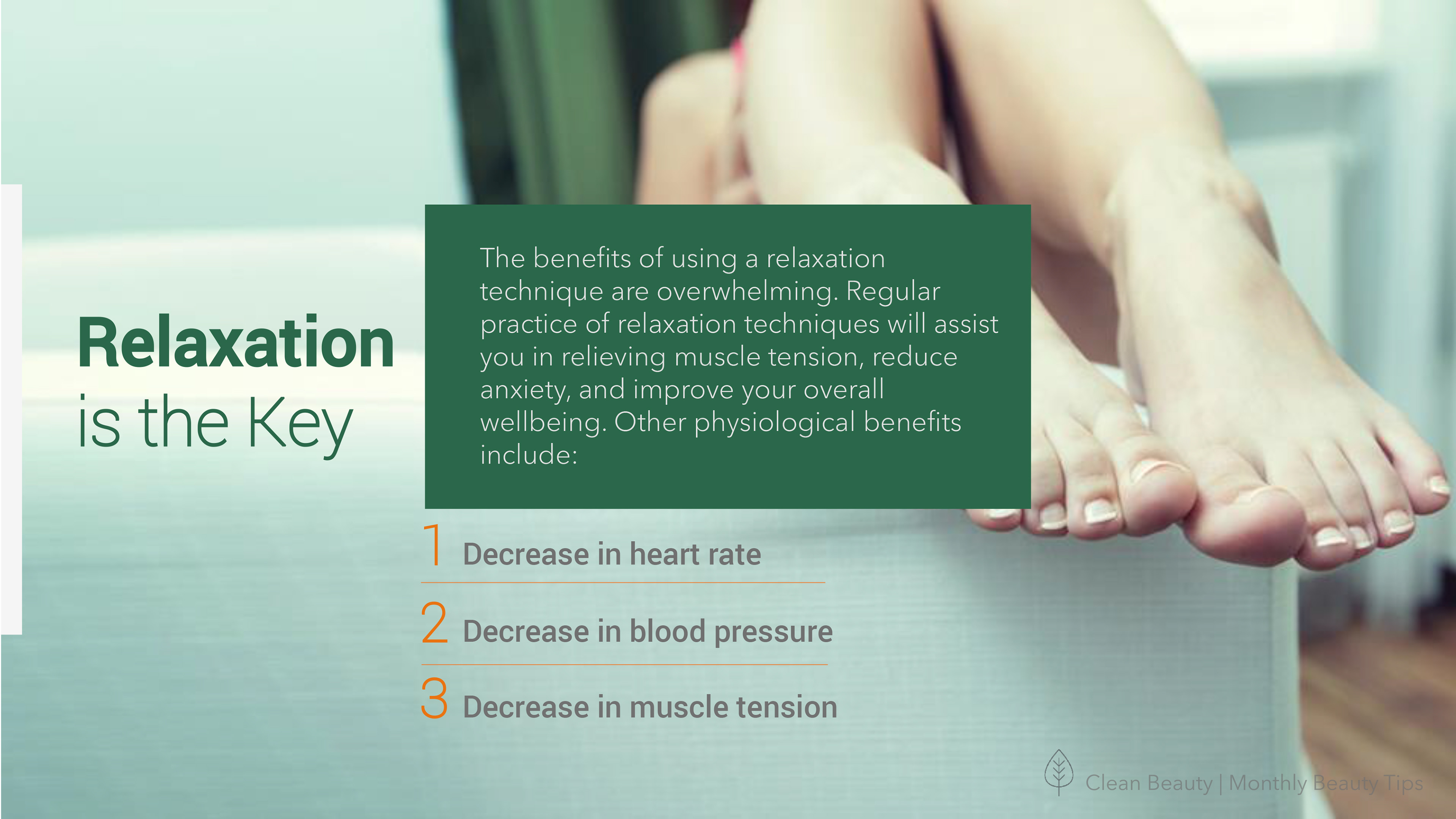 Relaxation
is the Key

The benefits of using a relaxation technique are overwhelming. Regular practice of relaxation techniques will assist you in relieving muscle tension, reduce anxiety, and improve your overall wellbeing. Other physiological benefits include:

1 Decrease in heart rate

2 Decrease in blood pressure

3 Decrease in muscle tension

Clean Beauty | Monthly Beauty Tips